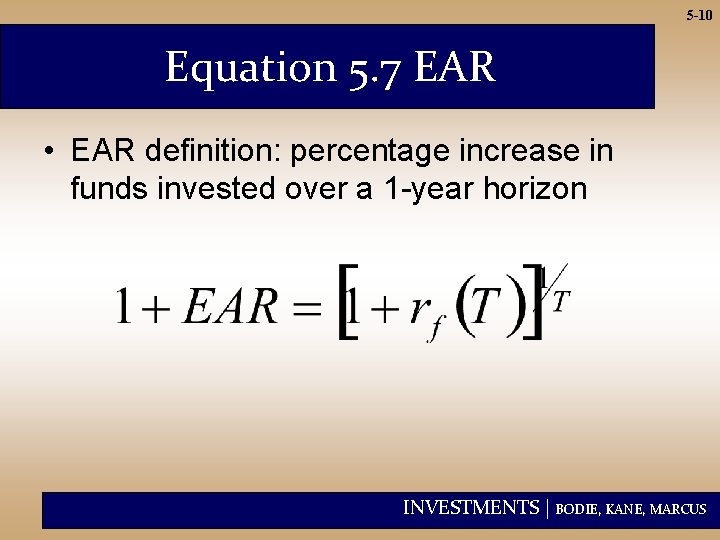 5-10

Equation 5.7 EAR

• EAR definition: percentage increase in funds invested over a 1-year horizon

$1 + EAR = \left[1 + r_f(T)\right]^{1/T}$

INVESTMENTS | BODIE, KANE, MARCUS